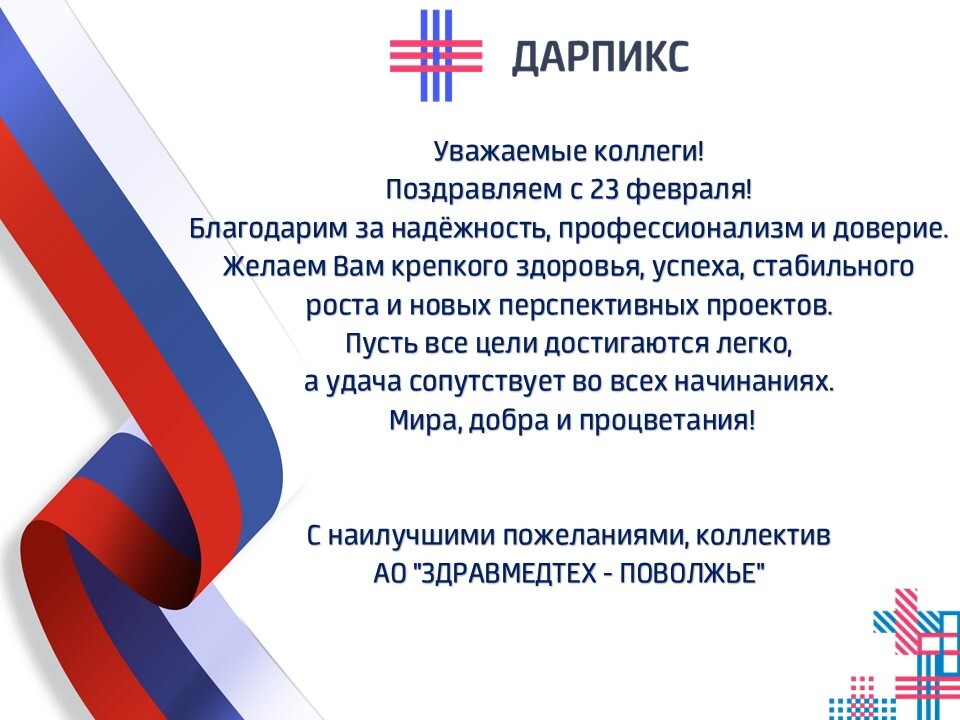 ДАРПИКС

Уважаемые коллеги!
Поздравляем с 23 февраля!
Благодарим за надёжность, профессионализм и доверие.
Желаем Вам крепкого здоровья, успеха, стабильного роста и новых перспективных проектов.
Пусть все цели достигаются легко, а удача сопутствует во всех начинаниях.
Мира, добра и процветания!

С наилучшими пожеланиями, коллектив
АО "ЗДРАВМЕДТЕХ - ПОВОЛЖЬЕ"